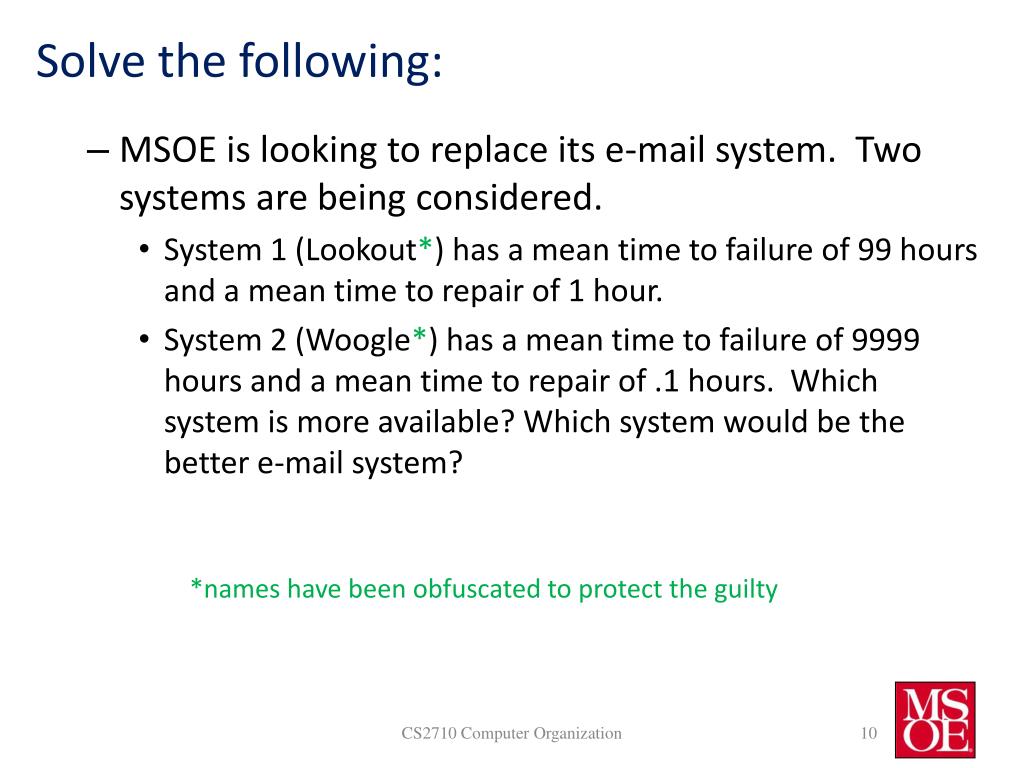 Solve the following:

– MSOE is looking to replace its e-mail system. Two systems are being considered.

• System 1 (Lookout*) has a mean time to failure of 99 hours and a mean time to repair of 1 hour.

• System 2 (Woogle*) has a mean time to failure of 9999 hours and a mean time to repair of .1 hours. Which system is more available? Which system would be the better e-mail system?

*names have been obfuscated to protect the guilty

CS2710 Computer Organization

10

MSOE